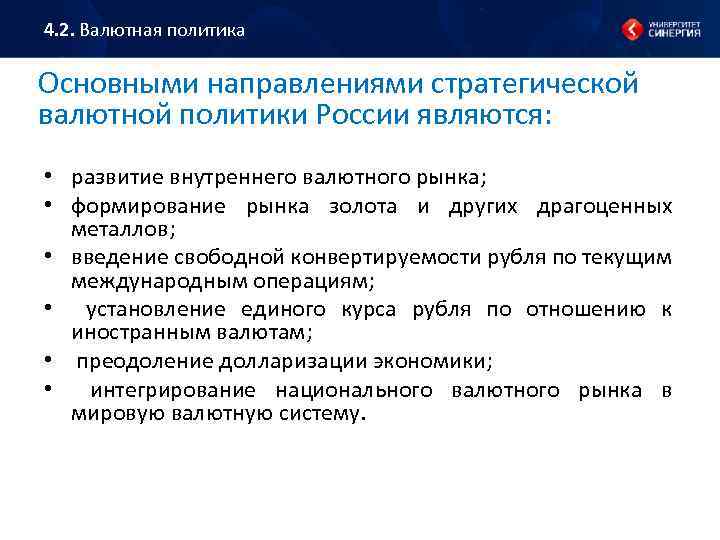 4.2. Валютная политика

УНИВЕРСИТЕТ СИНЕРГИЯ

Основными направлениями стратегической валютной политики России являются:

• развитие внутреннего валютного рынка;
• формирование рынка золота и других драгоценных металлов;
• введение свободной конвертируемости рубля по текущим международным операциям;
• установление единого курса рубля по отношению к иностранным валютам;
• преодоление долларизации экономики;
• интегрирование национального валютного рынка в мировую валютную систему.